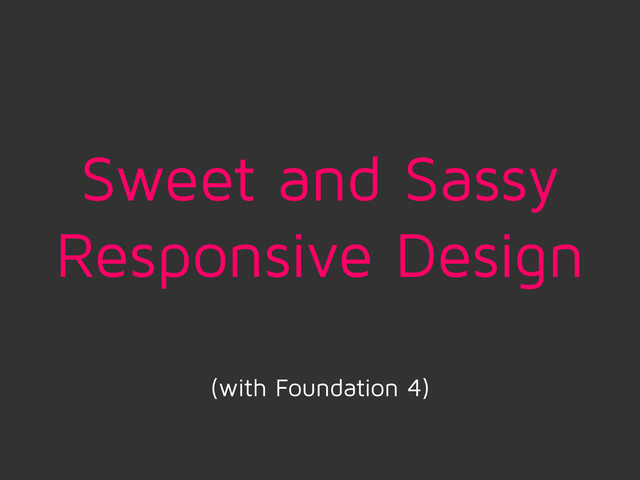 Sweet and Sassy
Responsive Design

(with Foundation 4)